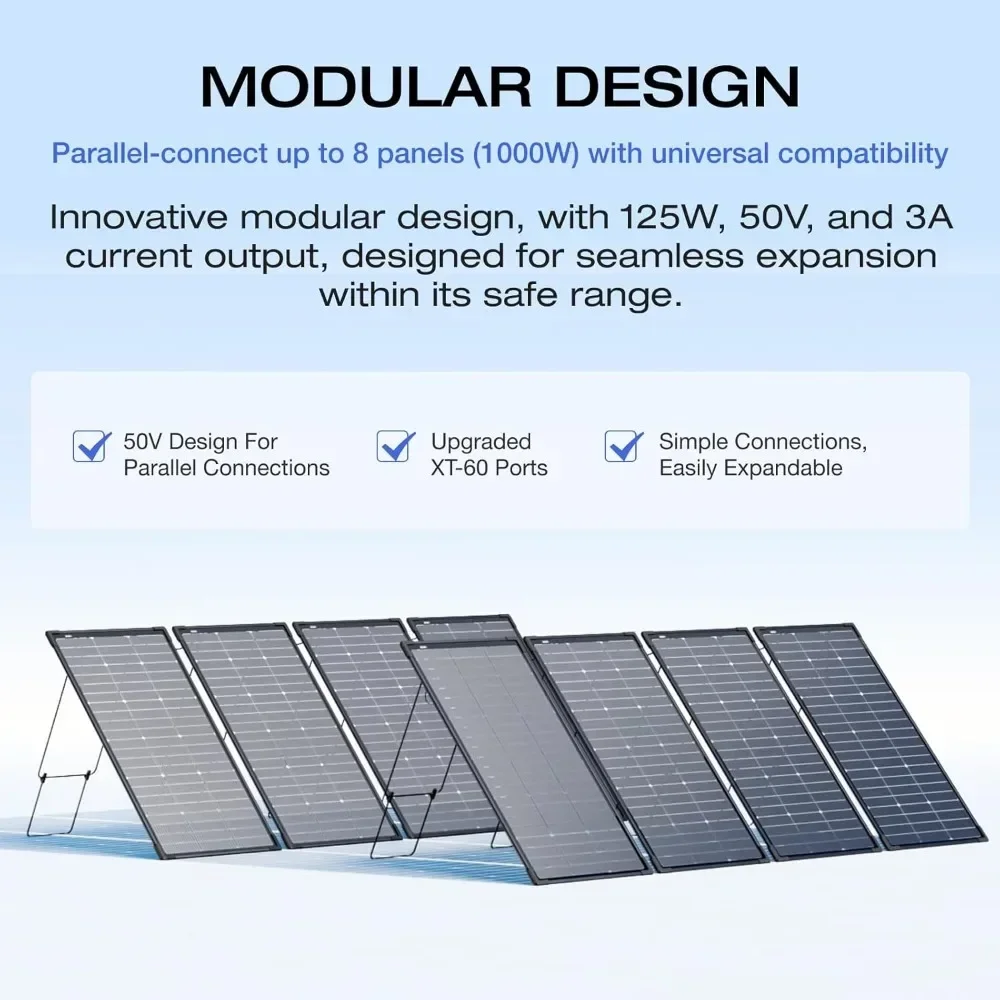 MODULAR DESIGN

Parallel-connect up to 8 panels (1000W) with universal compatibility

Innovative modular design, with 125W, 50V, and 3A current output, designed for seamless expansion within its safe range.

50V Design For Parallel Connections

Upgraded XT-60 Ports

Simple Connections, Easily Expandable